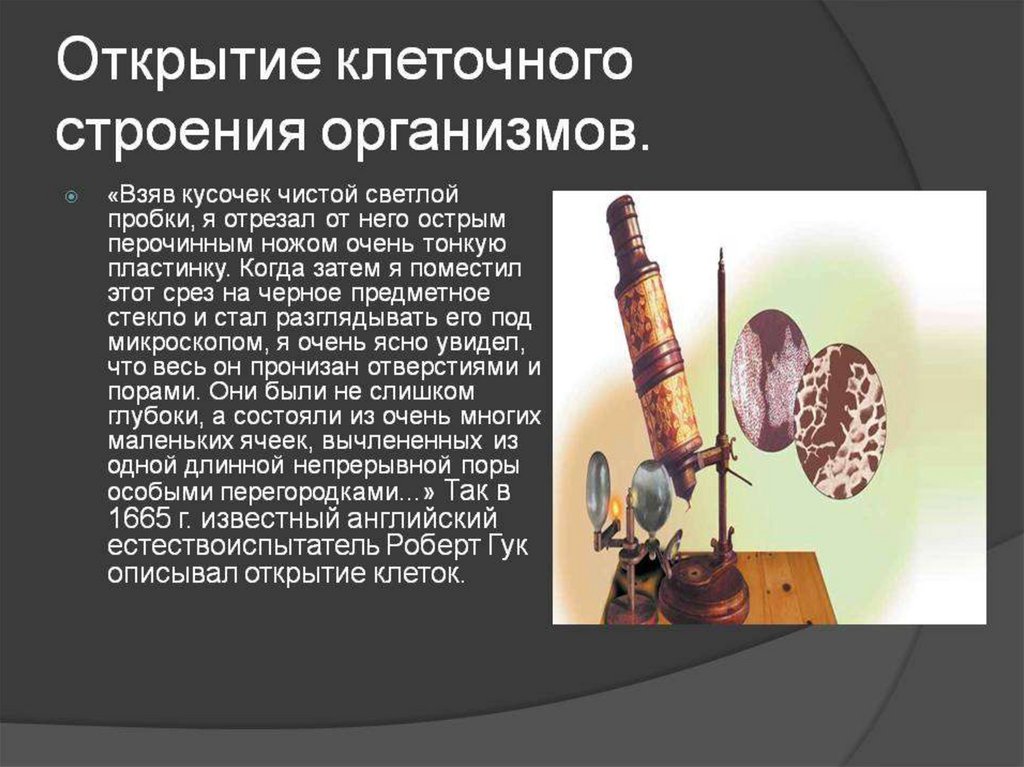 Открытие клеточного строения организмов.

«Взяв кусочек чистой светлой пробки, я отрезал от него острым перочинным ножом очень тонкую пластинку. Когда затем я поместил этот срез на черное предметное стекло и стал разглядывать его под микроскопом, я очень ясно увидел, что весь он пронизан отверстиями и порами. Они были не слишком глубоки, а состояли из очень многих маленьких ячеек, вычлененных из одной длинной непрерывной поры особыми перегородками...» Так в 1665 г. известный английский естествоиспытатель Роберт Гук описывал открытие клеток.